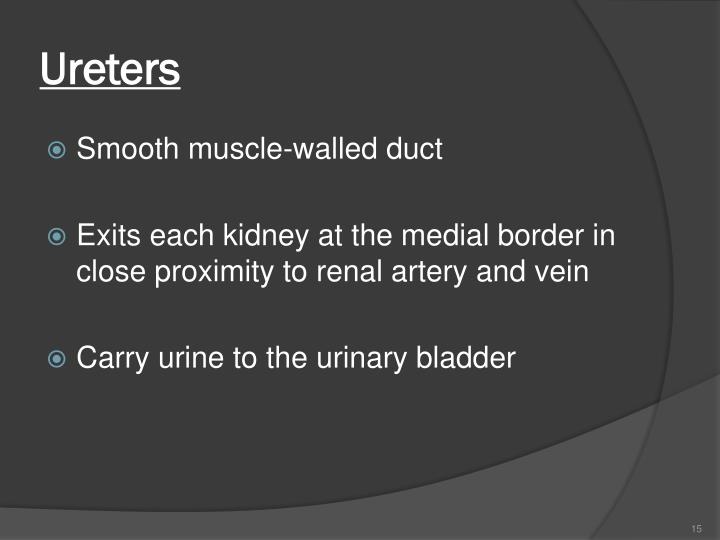 Ureters

Smooth muscle-walled duct

Exits each kidney at the medial border in close proximity to renal artery and vein

Carry urine to the urinary bladder

15